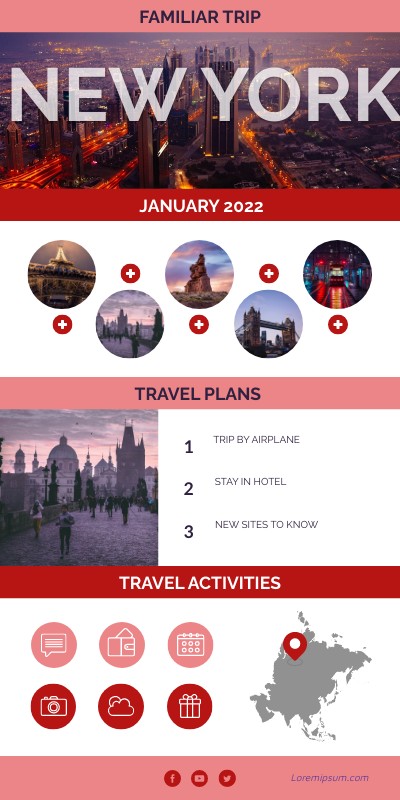 FAMILIAR TRIP

NEW YORK

JANUARY 2022

TRAVEL PLANS

1 TRIP BY AIRPLANE

2 STAY IN HOTEL

3 NEW SITES TO KNOW

TRAVEL ACTIVITIES

Loremipsum.com